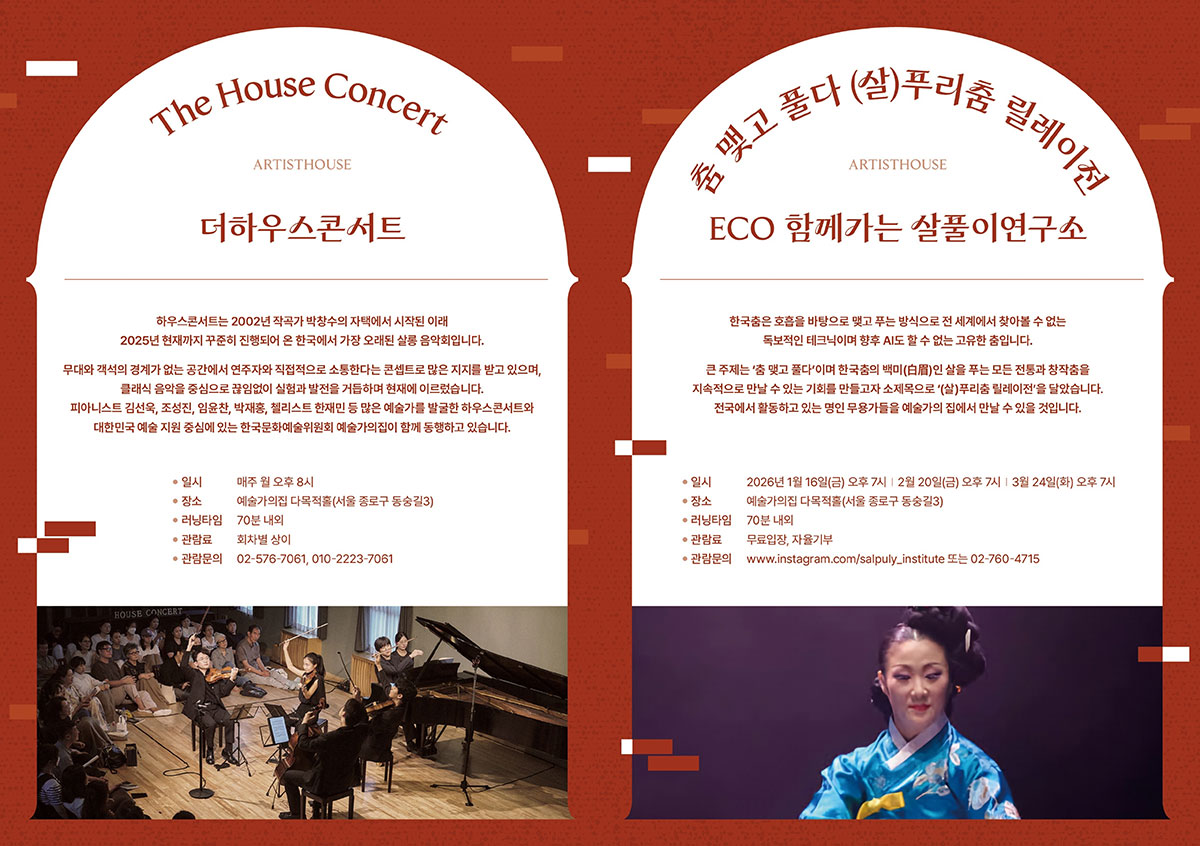 The House Concert

ARTISTHOUSE

더하우스콘서트

하우스콘서트는 2002년 작곡가 박창수의 자택에서 시작된 이래 2025년 현재까지 꾸준히 진행되어 온 한국에서 가장 오래된 살롱 음악회입니다.

무대와 객석의 경계가 없는 공간에서 연주자와 직접적으로 소통한다는 콘셉트로 많은 지지를 받고 있으며, 클래식 음악을 중심으로 끊임없이 실험과 발전을 거듭하며 현재에 이르렀습니다. 피아니스트 김선욱, 조성진, 임윤찬, 박재홍, 첼리스트 한재민 등 많은 예술가를 발굴한 하우스콘서트와 대한민국 예술 지원 중심에 있는 한국문화예술위원회 예술가의집이 함께 동행하고 있습니다.

• 일시 매주 월 오후 8시
• 장소 예술가의집 다목적홀(서울 종로구 동숭길3)
• 러닝타임 70분 내외
• 관람료 회차별 상이
• 관람문의 02-576-7061, 010-2223-7061

HOUSE CONCERT

춤 맺고 풀다 (살)푸리춤 릴레이전

ARTISTHOUSE

ECO 함께가는 살풀이연구소

한국춤은 호흡을 바탕으로 맺고 푸는 방식으로 전 세계에서 찾아볼 수 없는 독보적인 테크닉이며 향후 AI도 할 수 없는 고유한 춤입니다.

큰 주제는 '춤 맺고 풀다'이며 한국춤의 백미(白眉)인 살을 푸는 모든 전통과 창작춤을 지속적으로 만날 수 있는 기회를 만들고자 소제목으로 '(살)푸리춤 릴레이전'을 달았습니다. 전국에서 활동하고 있는 명인 무용가들을 예술가의 집에서 만날 수 있을 것입니다.

• 일시 2026년 1월 16일(금) 오후 7시 | 2월 20일(금) 오후 7시 | 3월 24일(화) 오후 7시
• 장소 예술가의집 다목적홀(서울 종로구 동숭길3)
• 러닝타임 70분 내외
• 관람료 무료입장, 자율기부
• 관람문의 www.instagram.com/salpuly_institute 또는 02-760-4715